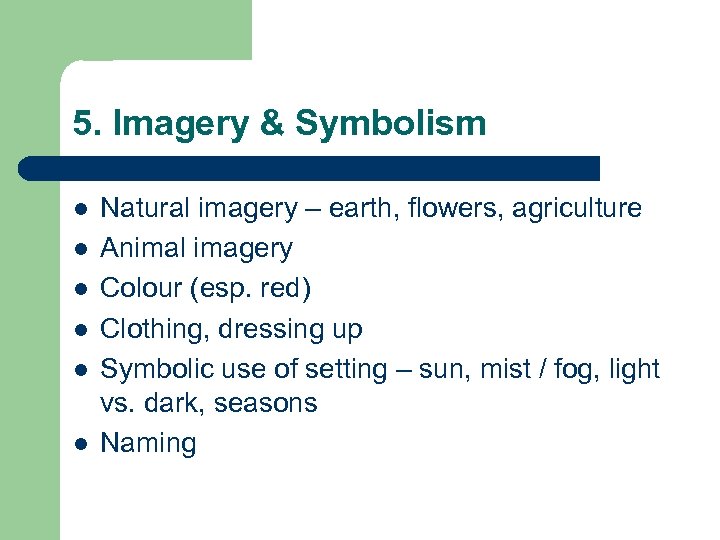 5. Imagery & Symbolism

- Natural imagery – earth, flowers, agriculture
- Animal imagery
- Colour (esp. red)
- Clothing, dressing up
- Symbolic use of setting – sun, mist / fog, light vs. dark, seasons
- Naming